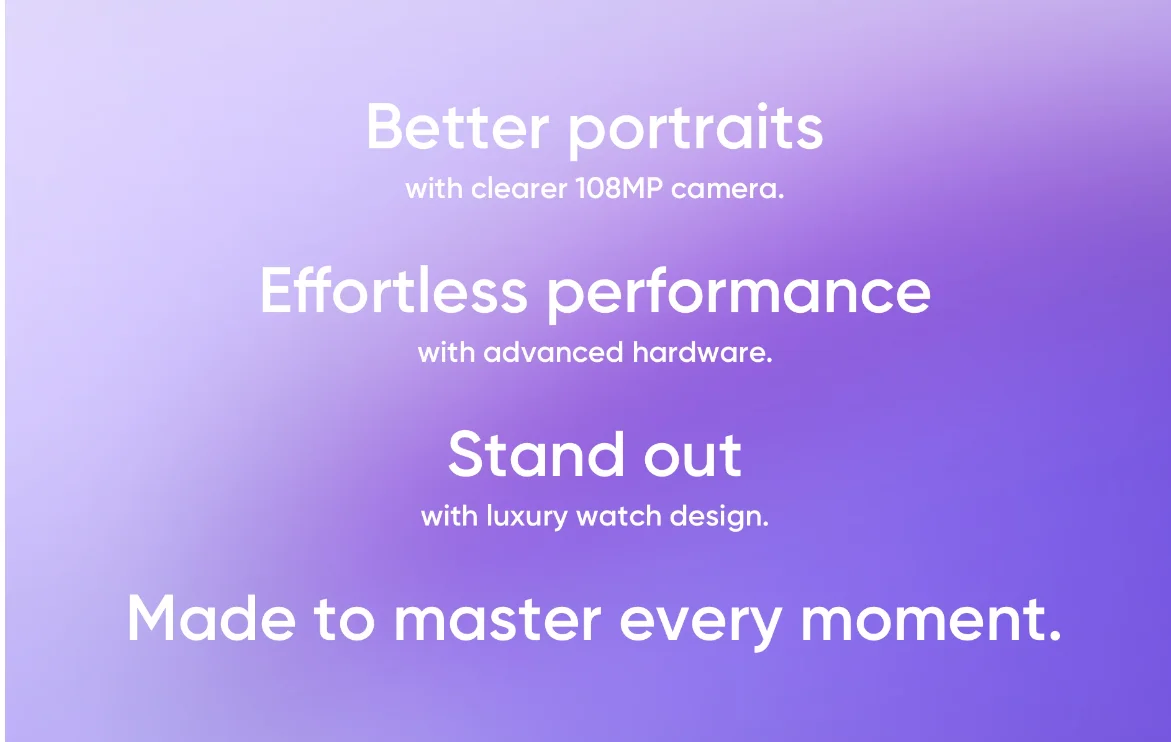 Better portraits
with clearer 108MP camera.

Effortless performance
with advanced hardware.

Stand out
with luxury watch design.

Made to master every moment.